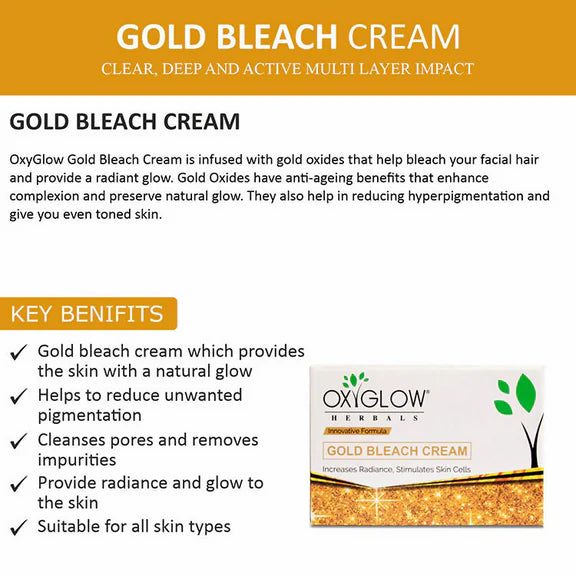 GOLD BLEACH CREAM
CLEAR, DEEP AND ACTIVE MULTI LAYER IMPACT

GOLD BLEACH CREAM

OxyGlow Gold Bleach Cream is infused with gold oxides that help bleach your facial hair and provide a radiant glow. Gold Oxides have anti-ageing benefits that enhance complexion and preserve natural glow. They also help in reducing hyperpigmentation and give you even toned skin.

KEY BENIFITS

✓ Gold bleach cream which provides the skin with a natural glow
✓ Helps to reduce unwanted pigmentation
✓ Cleanses pores and removes impurities
✓ Provide radiance and glow to the skin
✓ Suitable for all skin types

OXYGLOW®
HERBALS
Innovative Formula
GOLD BLEACH CREAM
Increases Radiance, Stimulates Skin Cells